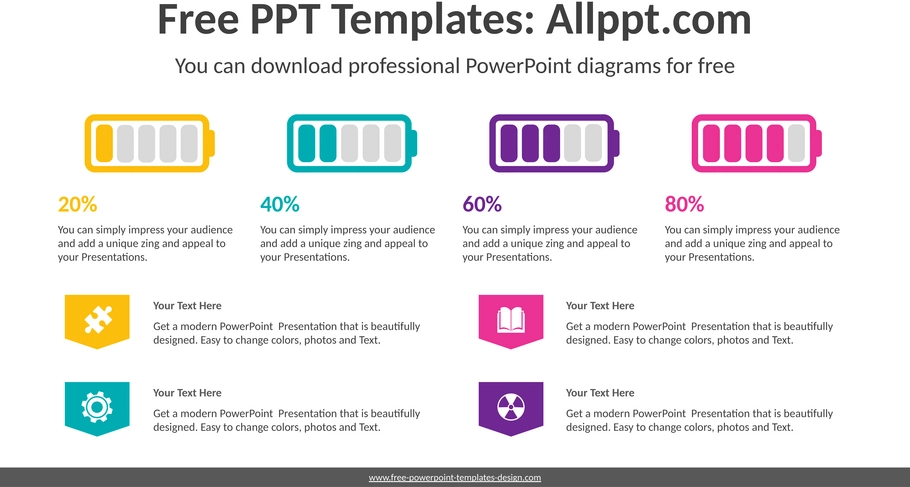 Free PPT Templates: Allppt.com

You can download professional PowerPoint diagrams for free

20%

You can simply impress your audience and add a unique zing and appeal to your Presentations.

40%

You can simply impress your audience and add a unique zing and appeal to your Presentations.

60%

You can simply impress your audience and add a unique zing and appeal to your Presentations.

80%

You can simply impress your audience and add a unique zing and appeal to your Presentations.

Your Text Here

Get a modern PowerPoint Presentation that is beautifully designed. Easy to change colors, photos and Text.

Your Text Here

Get a modern PowerPoint Presentation that is beautifully designed. Easy to change colors, photos and Text.

Your Text Here

Get a modern PowerPoint Presentation that is beautifully designed. Easy to change colors, photos and Text.

Your Text Here

Get a modern PowerPoint Presentation that is beautifully designed. Easy to change colors, photos and Text.

www.free-powerpoint-templates-design.com